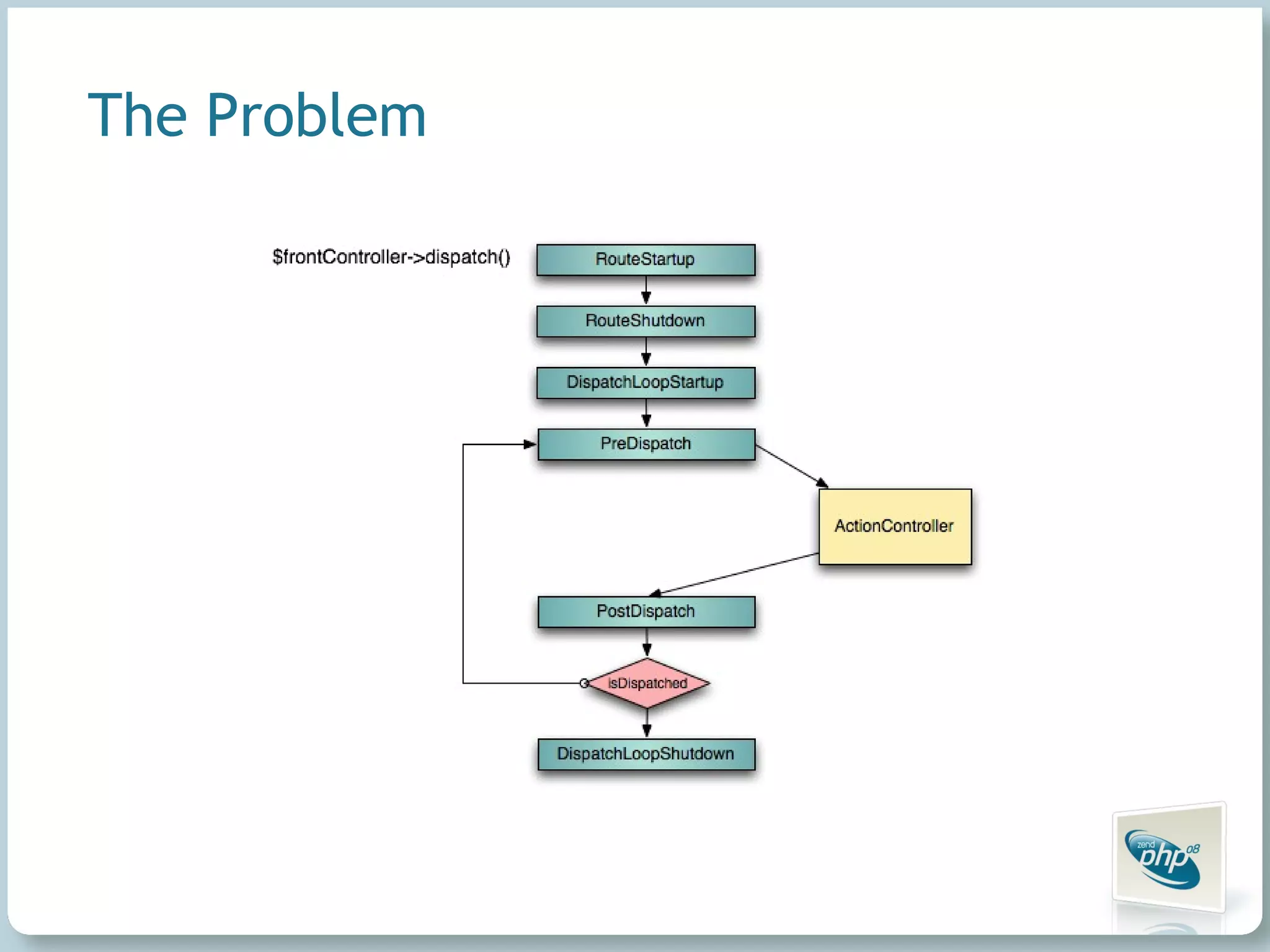 The Problem

$frontController->dispatch()

RouteStartup

RouteShutdown

DispatchLoopStartup

PreDispatch

ActionController

PostDispatch

isDispatched

DispatchLoopShutdown

zend php 08